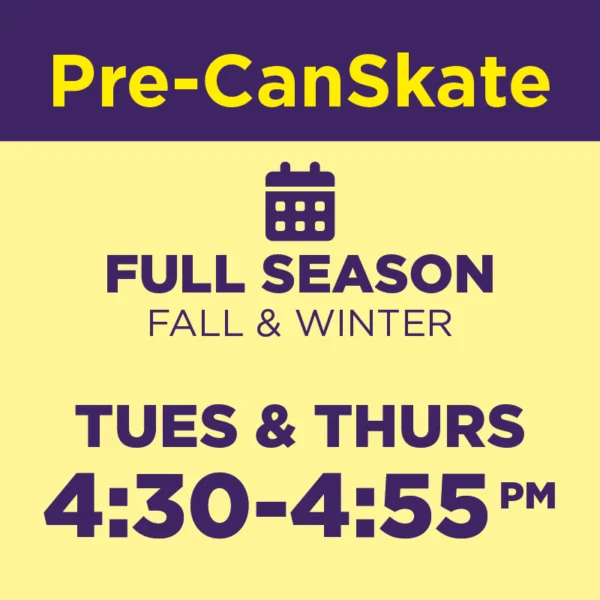 Pre-CanSkate

FULL SEASON
FALL & WINTER

TUES & THURS
4:30-4:55 PM